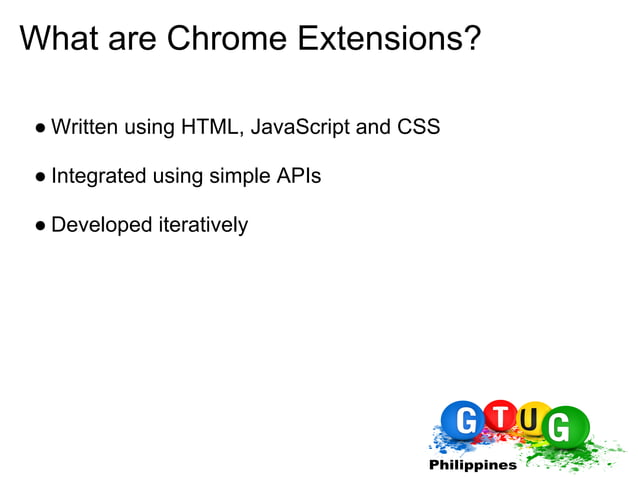 What are Chrome Extensions?

● Written using HTML, JavaScript and CSS

● Integrated using simple APIs

● Developed iteratively

GTUG
Philippines